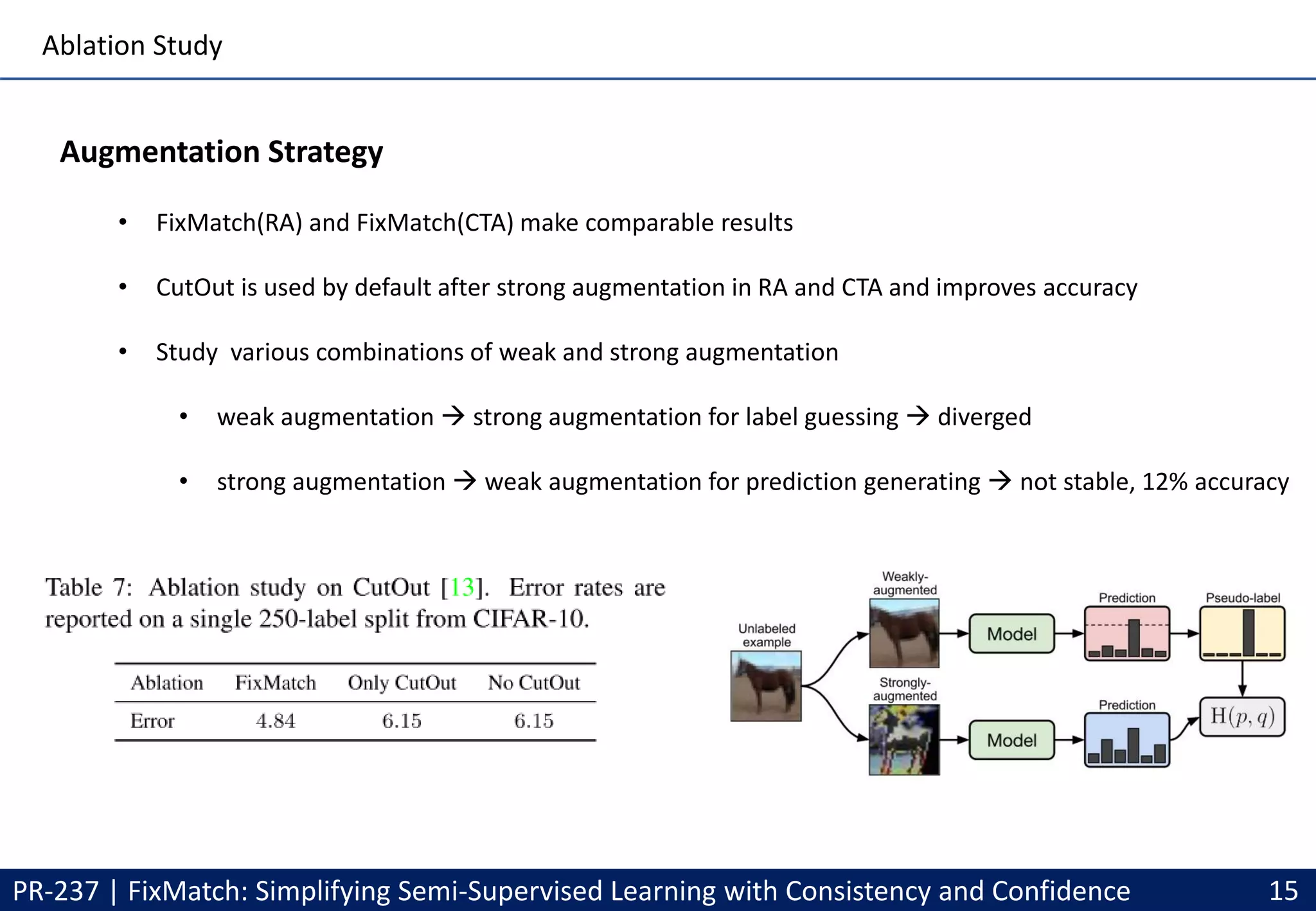 Ablation Study

Augmentation Strategy

• FixMatch(RA) and FixMatch(CTA) make comparable results

• CutOut is used by default after strong augmentation in RA and CTA and improves accuracy

• Study various combinations of weak and strong augmentation

• weak augmentation → strong augmentation for label guessing → diverged

• strong augmentation → weak augmentation for prediction generating → not stable, 12% accuracy

Table 7: Ablation study on CutOut [13]. Error rates are reported on a single 250-label split from CIFAR-10.

| Ablation | FixMatch | Only CutOut | No CutOut |
|---|---|---|---|
| Error | 4.84 | 6.15 | 6.15 |

Unlabeled example

Weakly-augmented

Strongly-augmented

Model

Model

Prediction

Prediction

Pseudo-label

$H(p, q)$

PR-237 | FixMatch: Simplifying Semi-Supervised Learning with Consistency and Confidence 15